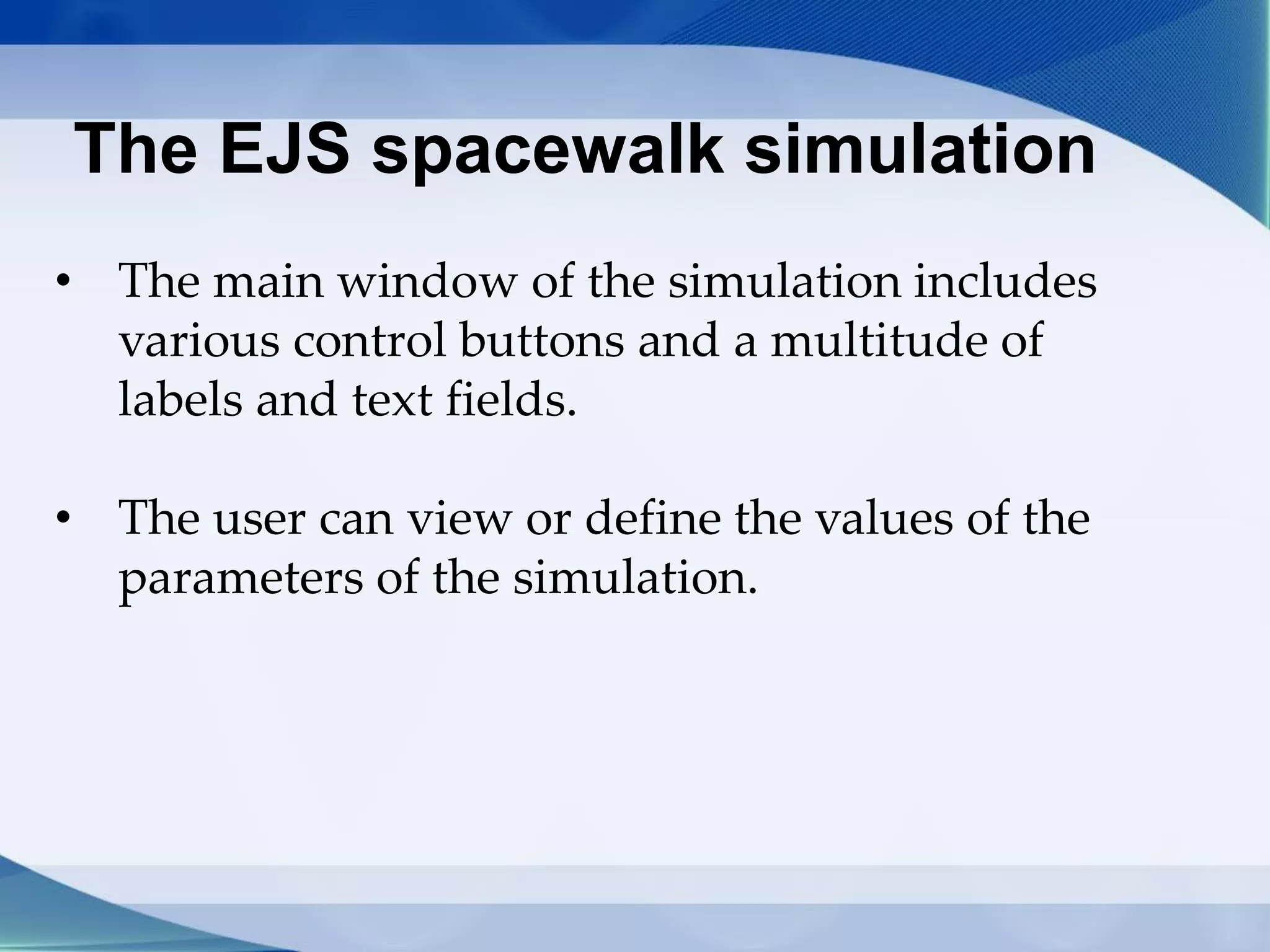 The EJS spacewalk simulation

• The main window of the simulation includes various control buttons and a multitude of labels and text fields.

• The user can view or define the values of the parameters of the simulation.